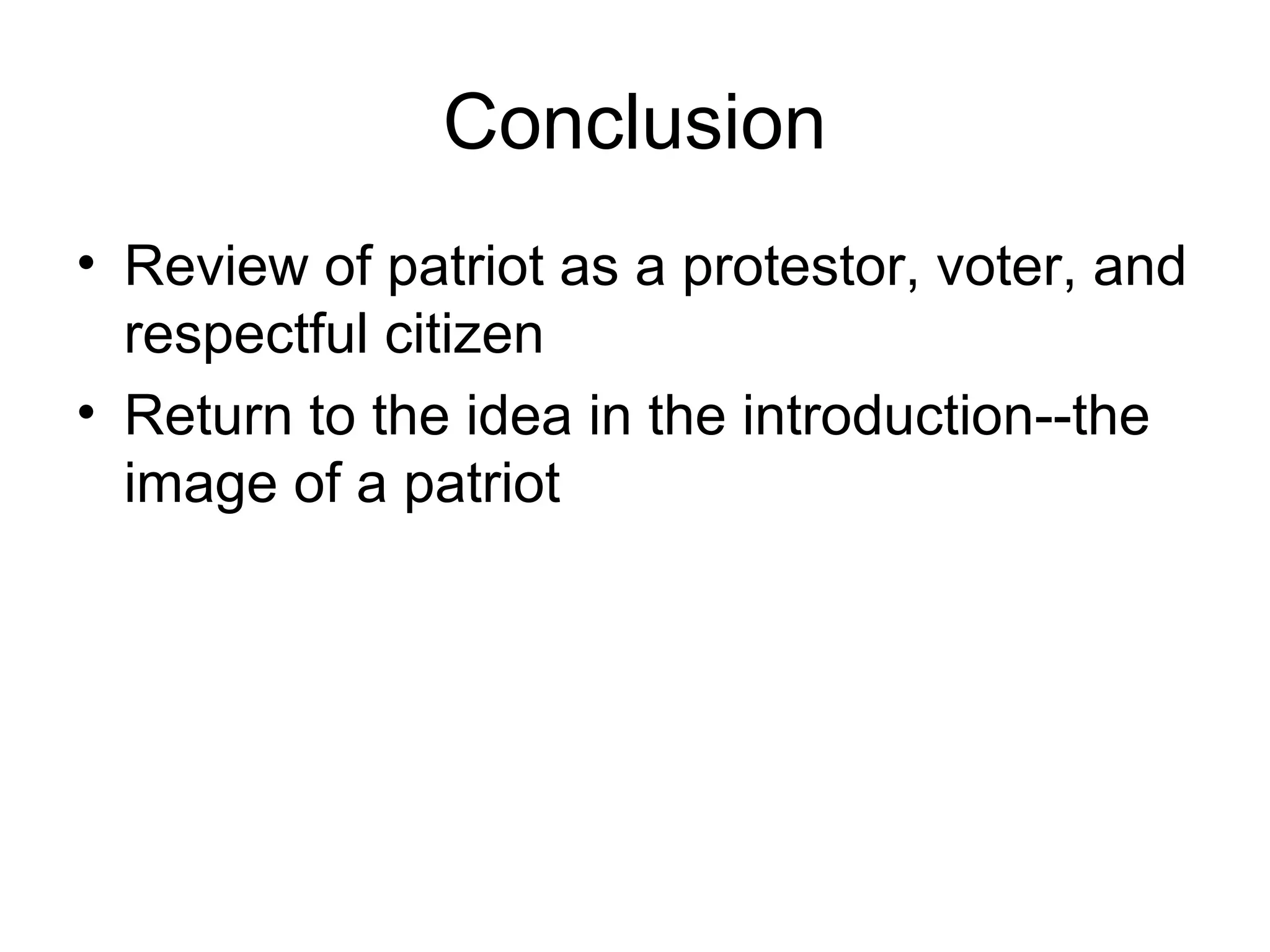 Conclusion

• Review of patriot as a protestor, voter, and respectful citizen
• Return to the idea in the introduction--the image of a patriot